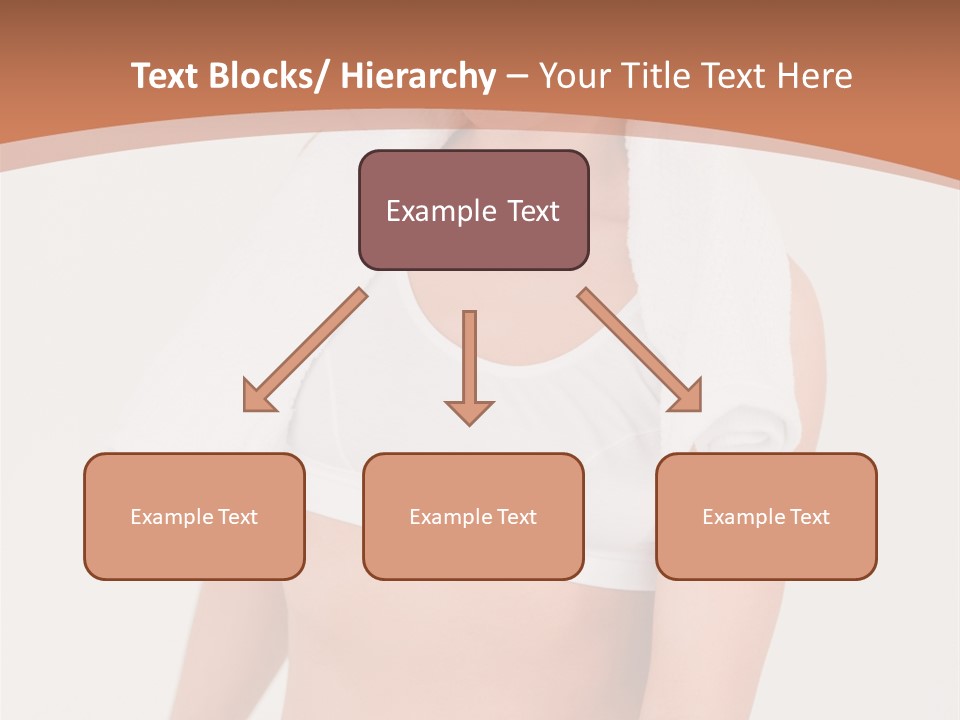 Text Blocks/ Hierarchy – Your Title Text Here

Example Text

Example Text

Example Text

Example Text